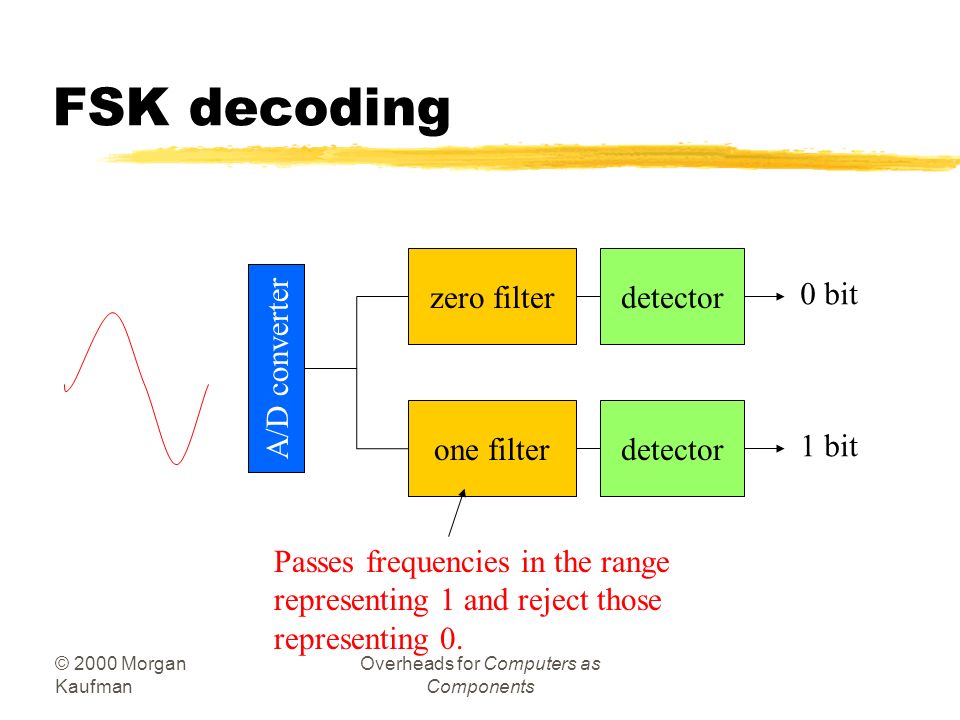 FSK decoding

A/D converter

zero filter

detector

0 bit

one filter

detector

1 bit

Passes frequencies in the range representing 1 and reject those representing 0.

© 2000 Morgan Kaufman

Overheads for Computers as Components